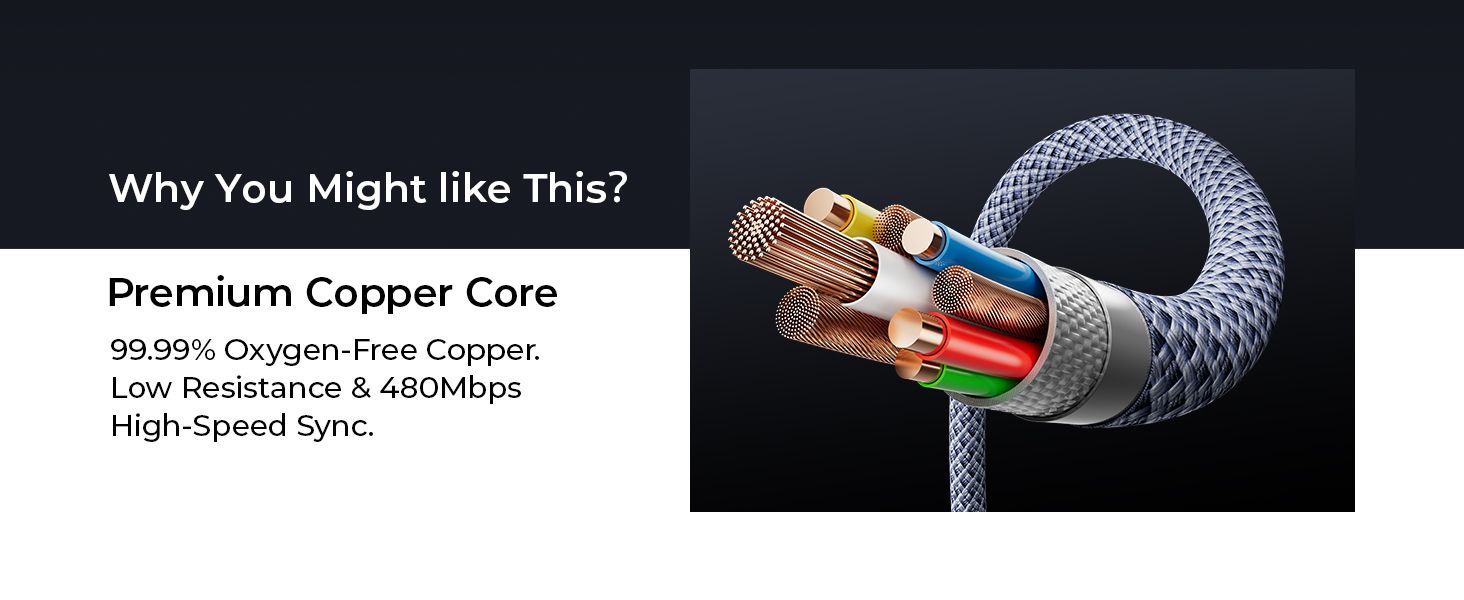 Why You Might like This?

Premium Copper Core

99.99% Oxygen-Free Copper. Low Resistance & 480Mbps High-Speed Sync.